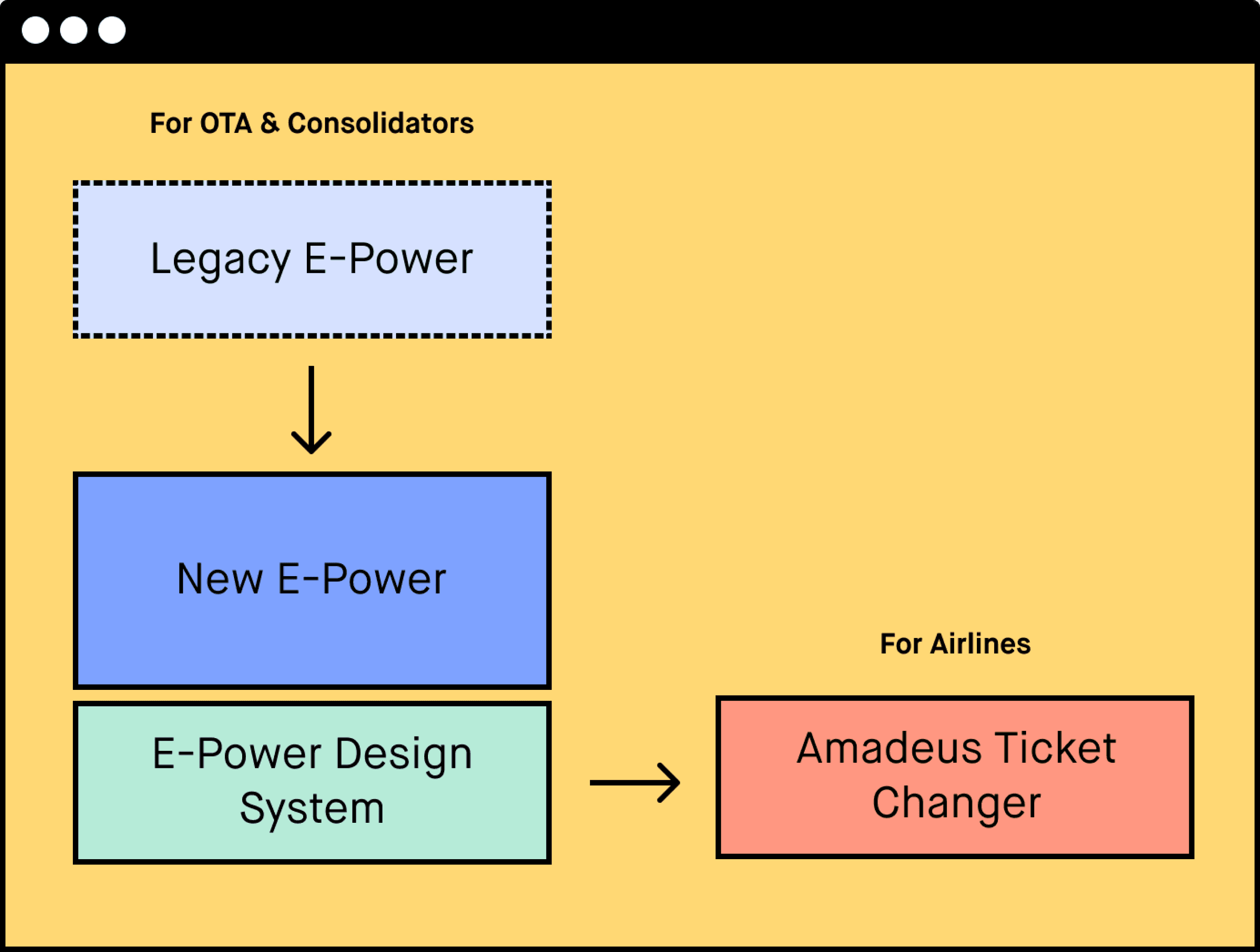 For OTA & Consolidators

Legacy E-Power

New E-Power

E-Power Design System

For Airlines

Amadeus Ticket Changer